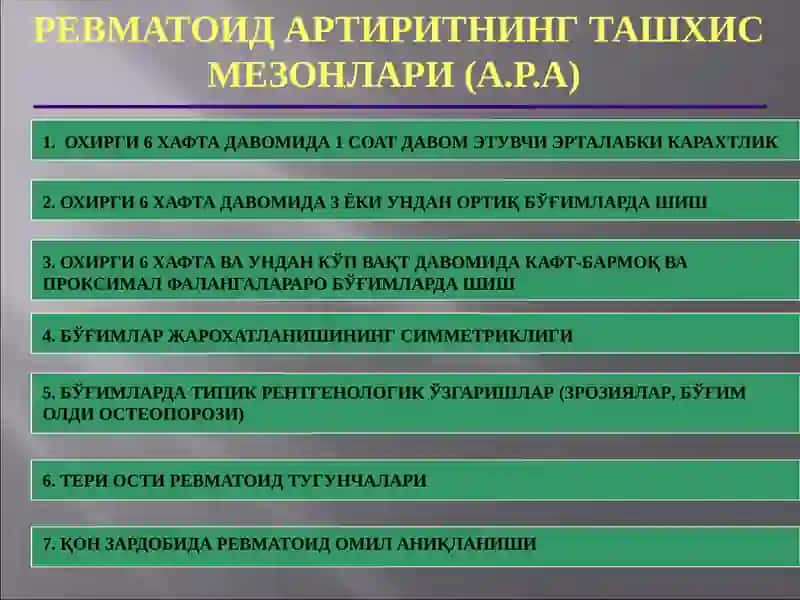 РЕВМАТОИД АРТИРИТНИНГ ТАШХИС МЕЗОНЛАРИ (А.Р.А)

1. ОХИРГИ 6 ХАФТА ДАВОМИДА 1 СОАТ ДАВОМ ЭТУВЧИ ЭРТАЛАБКИ КАРАХТЛИК

2. ОХИРГИ 6 ХАФТА ДАВОМИДА 3 ЁКИ УНДАН ОРТИҚ БЎҒИМЛАРДА ШИШ

3. ОХИРГИ 6 ХАФТА ВА УНДАН КЎП ВАҚТ ДАВОМИДА КАФТ-БАРМОҚ ВА ПРОКСИМАЛ ФАЛАНГАЛАРАРО БЎҒИМЛАРДА ШИШ

4. БЎҒИМЛАР ЖАРОХАТЛАНИШИНИНГ СИММЕТРИКЛИГИ

5. БЎҒИМЛАРДА ТИПИК РЕНТГЕНОЛОГИК ЎЗГАРИШЛАР (ЭРОЗИЯЛАР, БЎҒИМ ОЛДИ ОСТЕОПОРОЗИ)

6. ТЕРИ ОСТИ РЕВМАТОИД ТУГУНЧАЛАРИ

7. ҚОН ЗАРДОБИДА РЕВМАТОИД ОМИЛ АНИҚЛАНИШИ